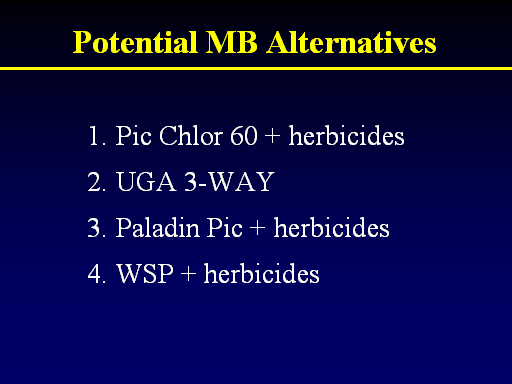 Potential MB Alternatives

1. Pic Chlor 60 + herbicides
2. UGA 3-WAY
3. Paladin Pic + herbicides
4. WSP + herbicides